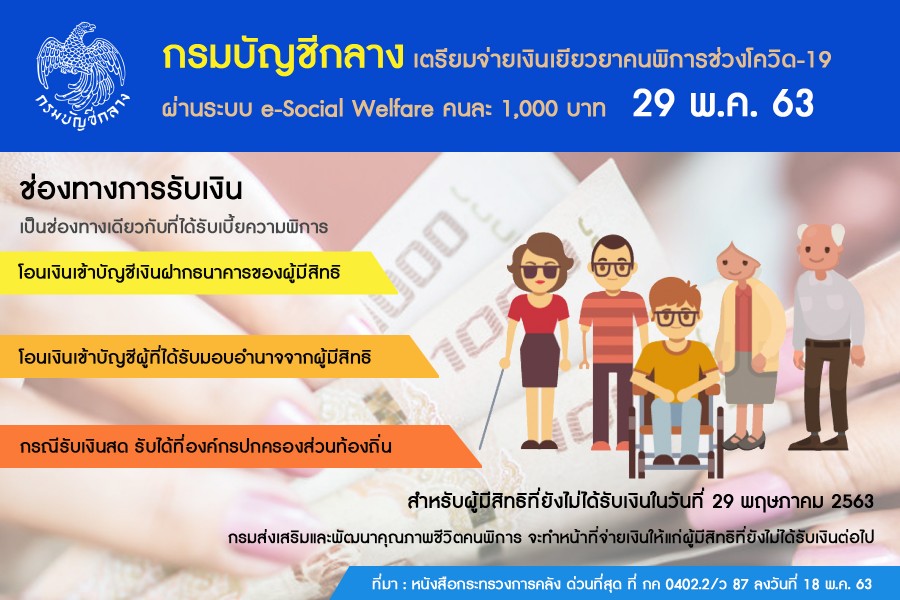 กรมบัญชีกลาง

กรมบัญชีกลาง เตรียมจ่ายเงินเยียวยาคนพิการช่วงโควิด-19 ผ่านระบบ e-Social Welfare คนละ 1,000 บาท 29 พ.ค. 63

ช่องทางการรับเงิน

เป็นช่องทางเดียวกับที่ได้รับเบี้ยความพิการ

โอนเงินเข้าบัญชีเงินฝากธนาคารของผู้มีสิทธิ

โอนเงินเข้าบัญชีผู้ที่ได้รับมอบอำนาจจากผู้มีสิทธิ

กรณีรับเงินสด รับได้ที่องค์กรปกครองส่วนท้องถิ่น

สำหรับผู้มีสิทธิที่ยังไม่ได้รับเงินในวันที่ 29 พฤษภาคม 2563

กรมส่งเสริมและพัฒนาคุณภาพชีวิตคนพิการ จะทำหน้าที่จ่ายเงินให้แก่ผู้มีสิทธิที่ยังไม่ได้รับเงินต่อไป

ที่มา : หนังสือกระทรวงการคลัง ด่วนที่สุด ที่ กค 0402.2/ว 87 ลงวันที่ 18 พ.ค. 63